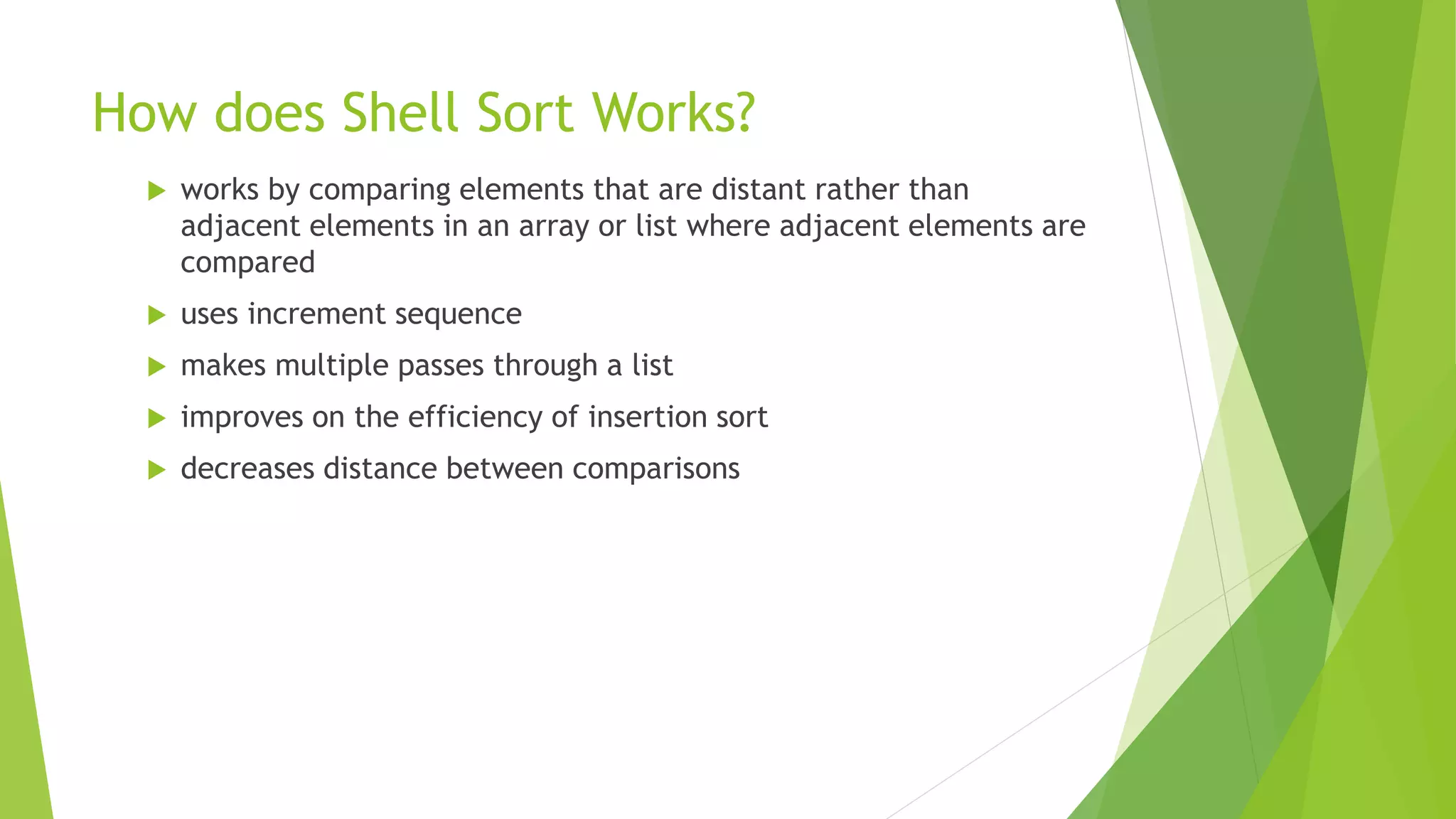 How does Shell Sort Works?

works by comparing elements that are distant rather than adjacent elements in an array or list where adjacent elements are compared

uses increment sequence

makes multiple passes through a list

improves on the efficiency of insertion sort

decreases distance between comparisons